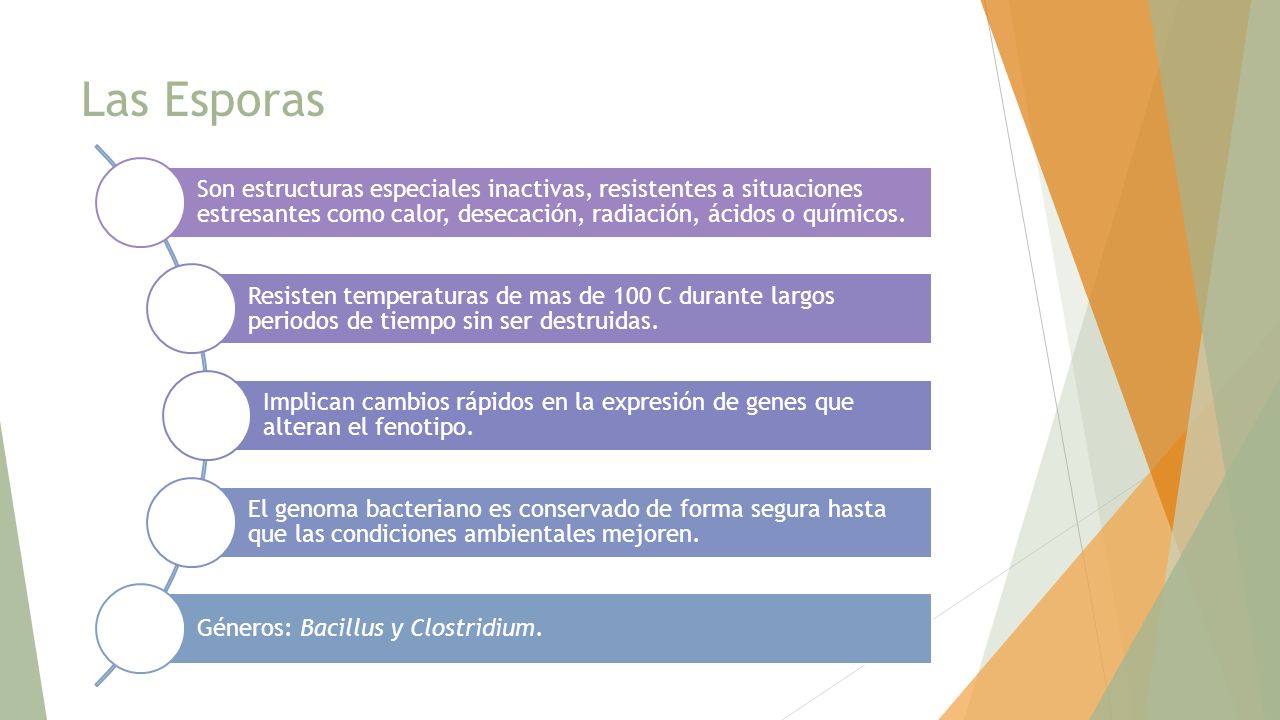 Las Esporas

Son estructuras especiales inactivas, resistentes a situaciones estresantes como calor, desecación, radiación, ácidos o químicos.

Resisten temperaturas de mas de 100 C durante largos periodos de tiempo sin ser destruidas.

Implican cambios rápidos en la expresión de genes que alteran el fenotipo.

El genoma bacteriano es conservado de forma segura hasta que las condiciones ambientales mejoren.

Géneros: Bacillus y Clostridium.